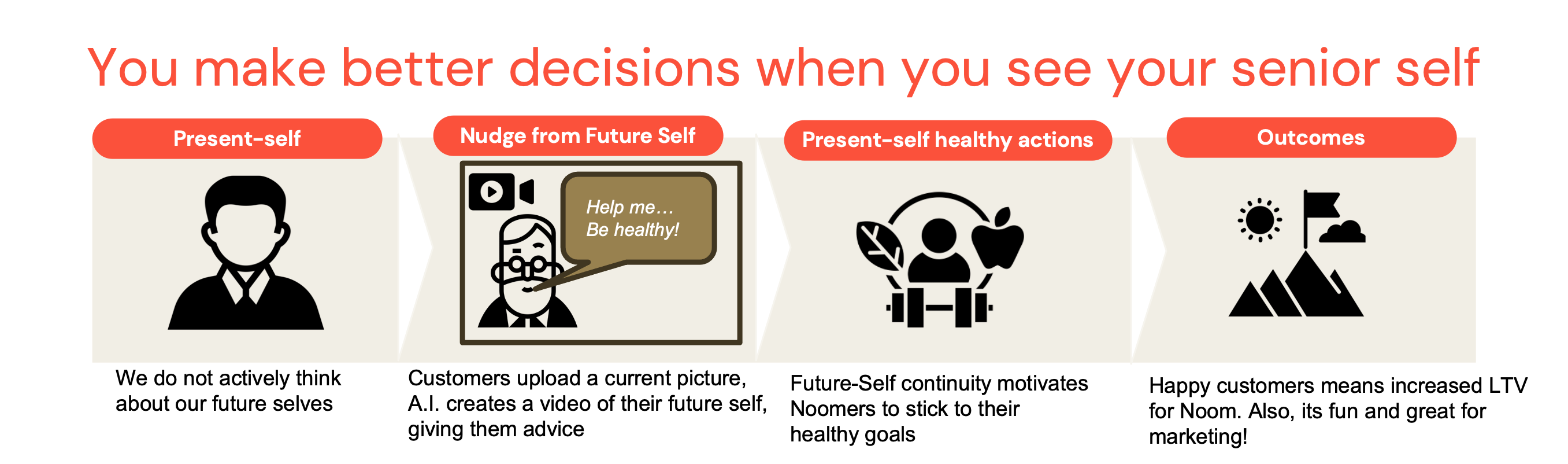 You make better decisions when you see your senior self

Present-self

We do not actively think about our future selves

Nudge from Future Self

Help me…
Be healthy!

Customers upload a current picture, A.I. creates a video of their future self, giving them advice

Present-self healthy actions

Future-Self continuity motivates Noomers to stick to their healthy goals

Outcomes

Happy customers means increased LTV for Noom. Also, its fun and great for marketing!